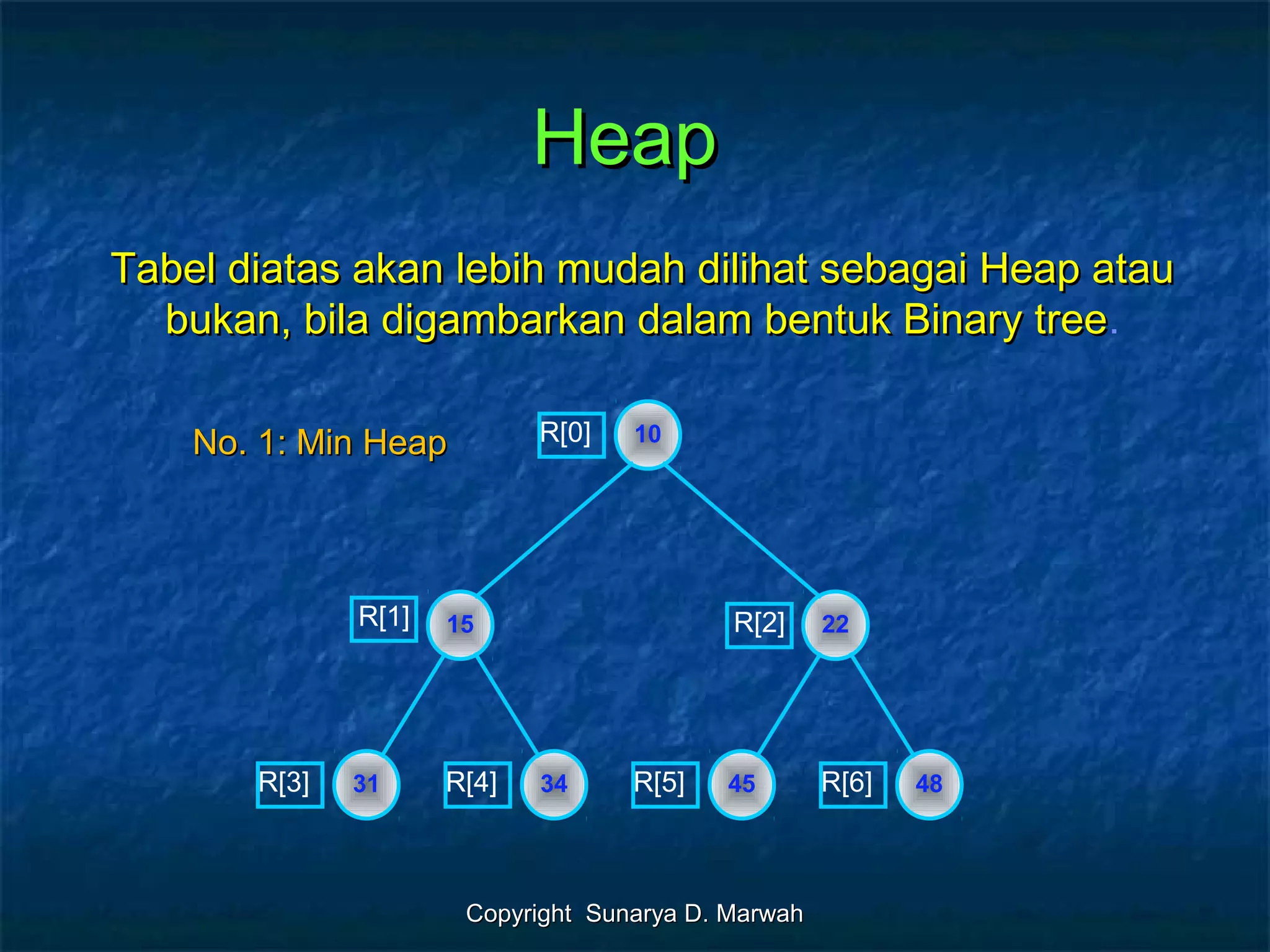 Heap

Tabel diatas akan lebih mudah dilihat sebagai Heap atau bukan, bila digambarkan dalam bentuk Binary tree.

No. 1: Min Heap

R[0] 10

R[1] 15

R[2] 22

R[3] 31

R[4] 34

R[5] 45

R[6] 48

Copyright Sunarya D. Marwah